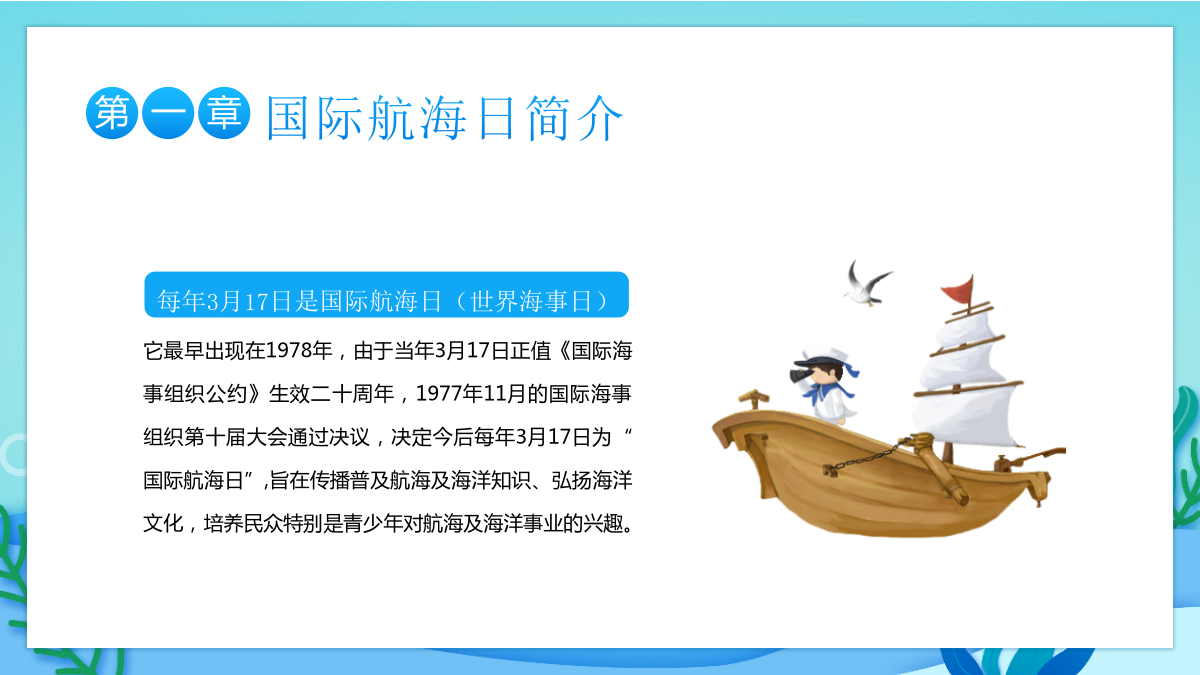 第一章 国际航海日简介

每年3月17日是国际航海日（世界海事日）

它最早出现在1978年，由于当年3月17日正值《国际海事组织公约》生效二十周年，1977年11月的国际海事组织第十届大会通过决议，决定今后每年3月17日为“国际航海日”,旨在传播普及航海及海洋知识、弘扬海洋文化，培养民众特别是青少年对航海及海洋事业的兴趣。